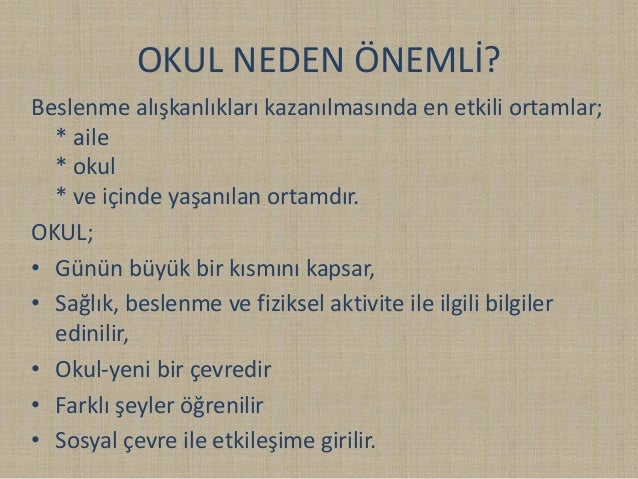 OKUL NEDEN ÖNEMLİ?

Beslenme alışkanlıkları kazanılmasında en etkili ortamlar;
* aile
* okul
* ve içinde yaşanılan ortamdır.

OKUL;

• Günün büyük bir kısmını kapsar,
• Sağlık, beslenme ve fiziksel aktivite ile ilgili bilgiler edinilir,
• Okul-yeni bir çevredir
• Farklı şeyler öğrenilir
• Sosyal çevre ile etkileşime girilir.